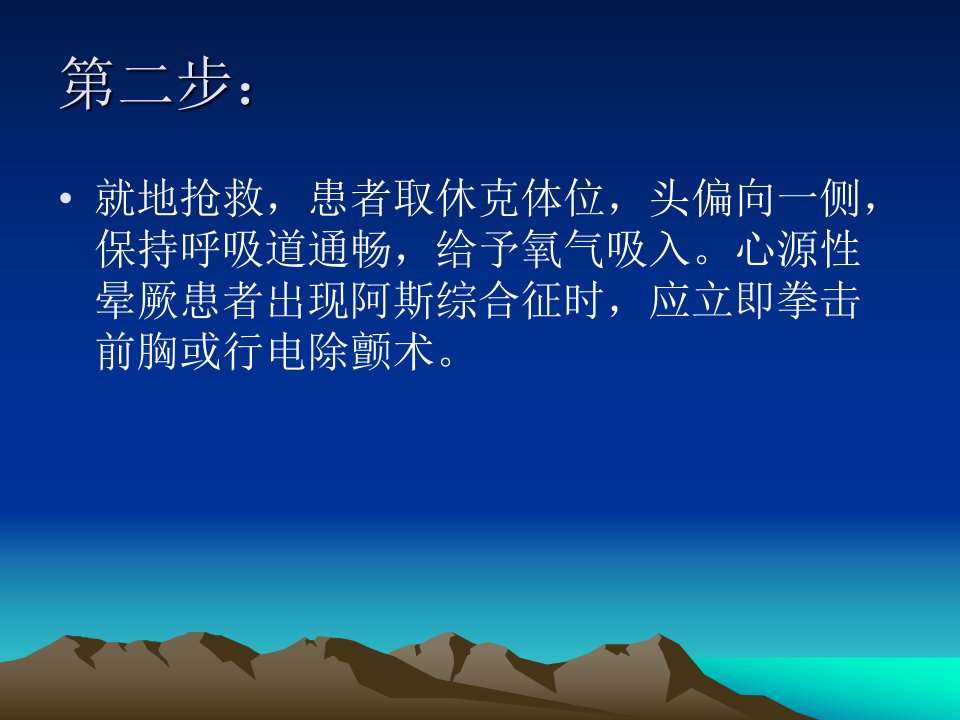 第二步：

• 就地抢救，患者取休克体位，头偏向一侧，保持呼吸道通畅，给予氧气吸入。心源性晕厥患者出现阿斯综合征时，应立即拳击前胸或行电除颤术。